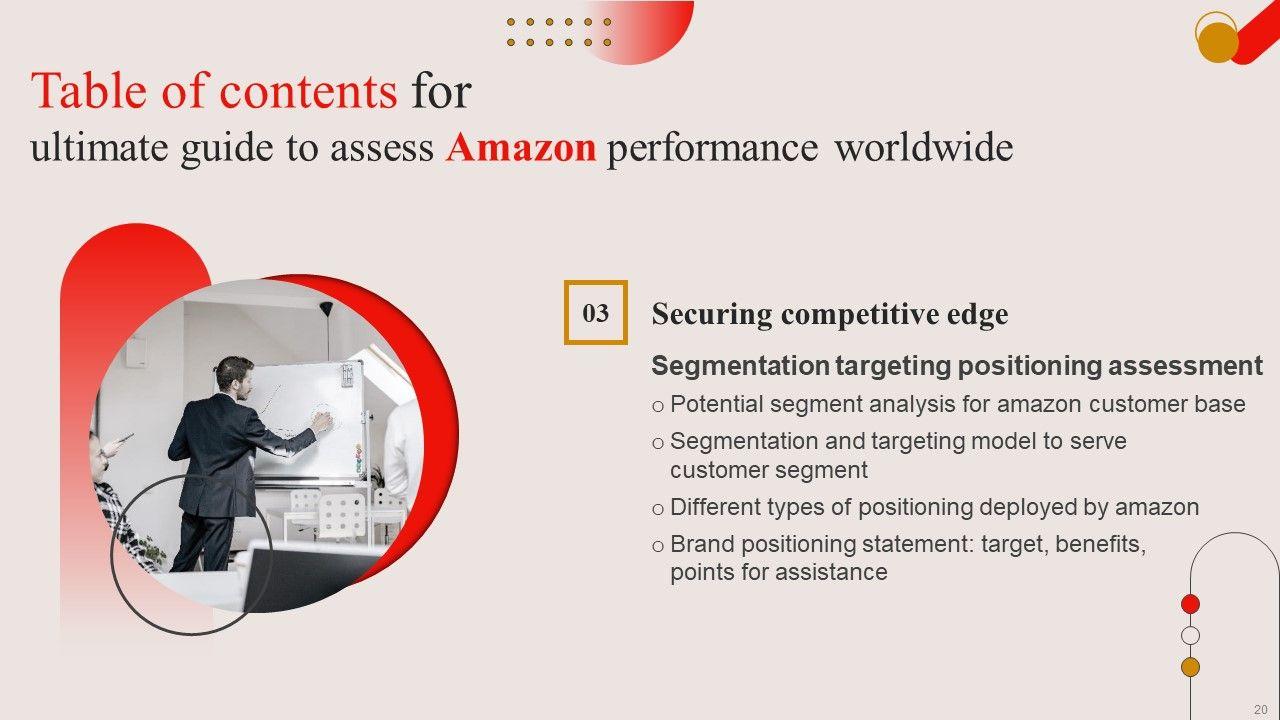 Table of contents for
ultimate guide to assess Amazon performance worldwide

03

Securing competitive edge

Segmentation targeting positioning assessment

o Potential segment analysis for amazon customer base

o Segmentation and targeting model to serve customer segment

o Different types of positioning deployed by amazon

o Brand positioning statement: target, benefits, points for assistance

20